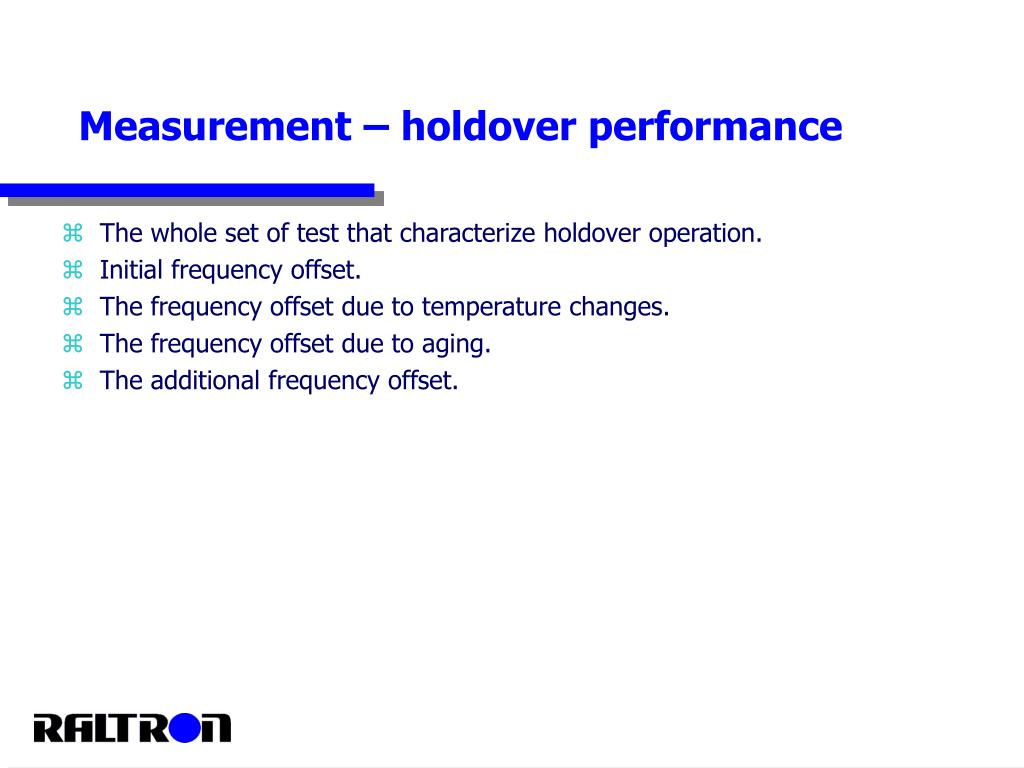 Measurement – holdover performance

⌘ The whole set of test that characterize holdover operation.
⌘ Initial frequency offset.
⌘ The frequency offset due to temperature changes.
⌘ The frequency offset due to aging.
⌘ The additional frequency offset.

RALTRON